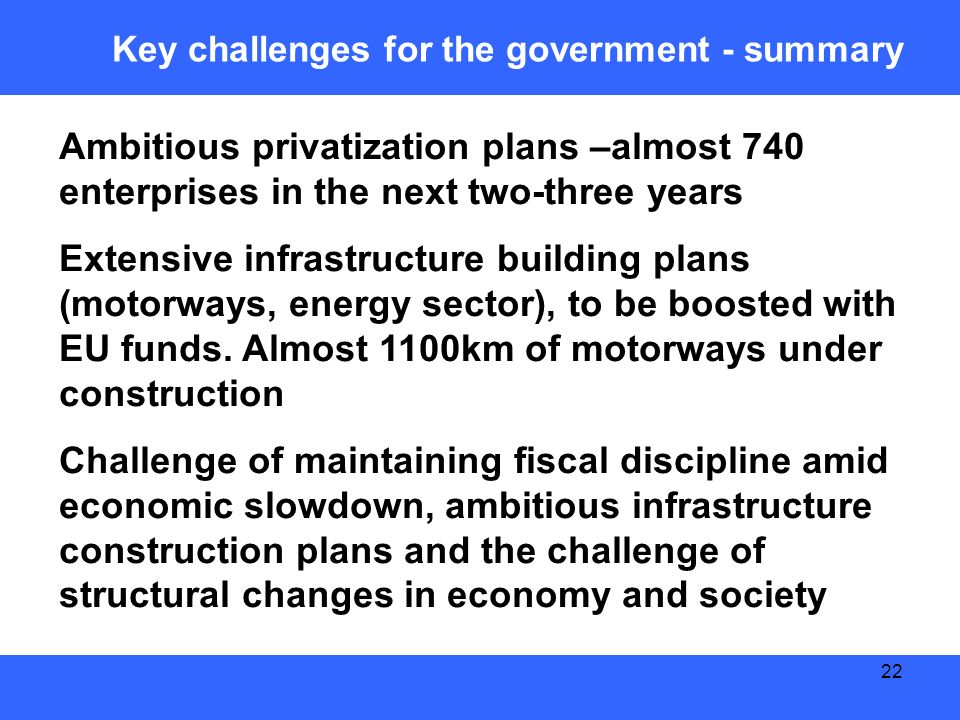 Key challenges for the government - summary

Ambitious privatization plans –almost 740 enterprises in the next two-three years

Extensive infrastructure building plans (motorways, energy sector), to be boosted with EU funds. Almost 1100km of motorways under construction

Challenge of maintaining fiscal discipline amid economic slowdown, ambitious infrastructure construction plans and the challenge of structural changes in economy and society

22